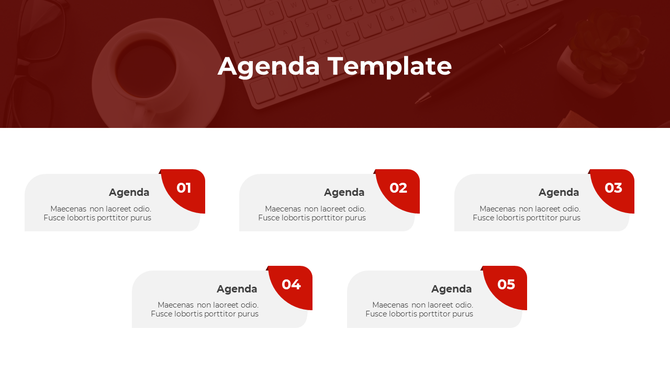 Agenda Template

Agenda
01
Maecenas non laoreet odio. Fusce lobortis porttitor purus

Agenda
02
Maecenas non laoreet odio. Fusce lobortis porttitor purus

Agenda
03
Maecenas non laoreet odio. Fusce lobortis porttitor purus

Agenda
04
Maecenas non laoreet odio. Fusce lobortis porttitor purus

Agenda
05
Maecenas non laoreet odio. Fusce lobortis porttitor purus